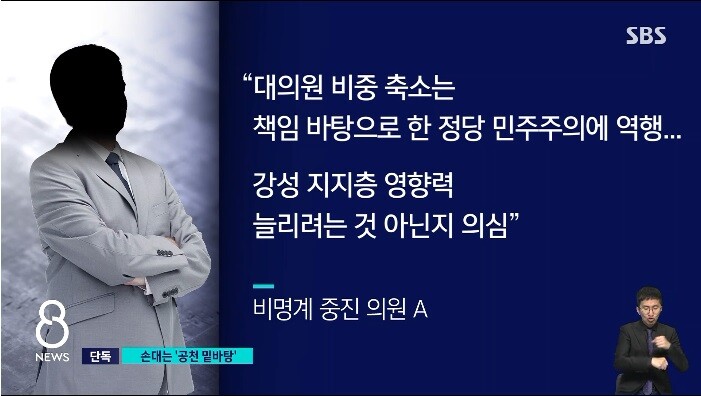 SBS

“대의원 비중 축소는 책임 바탕으로 한 정당 민주주의에 역행...

강성 지지층 영향력 늘리려는 것 아닌지 의심”

비명계 중진 의원 A

8 NEWS

단독

손대는 '공천 밑바탕'